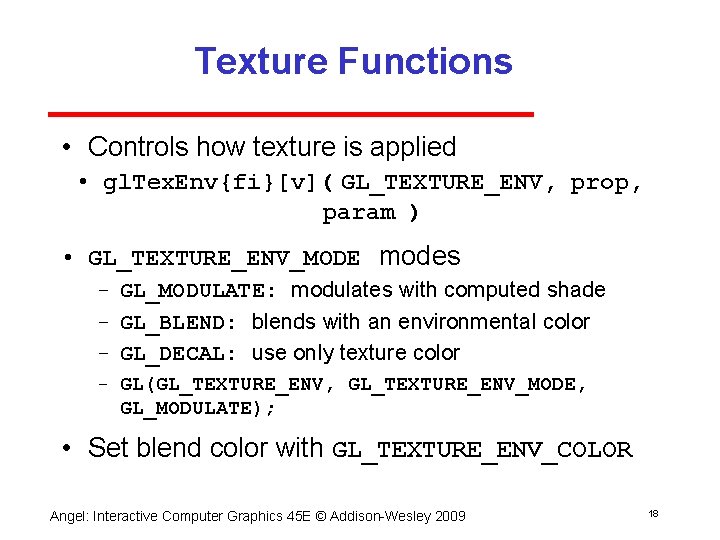 Texture Functions

• Controls how texture is applied

• glTexEnv{fi}[v]( GL_TEXTURE_ENV, prop, param )

• GL_TEXTURE_ENV_MODE modes

– GL_MODULATE: modulates with computed shade

– GL_BLEND: blends with an environmental color

– GL_DECAL: use only texture color

– GL(GL_TEXTURE_ENV, GL_TEXTURE_ENV_MODE, GL_MODULATE);

• Set blend color with GL_TEXTURE_ENV_COLOR

Angel: Interactive Computer Graphics 45E © Addison-Wesley 2009

18